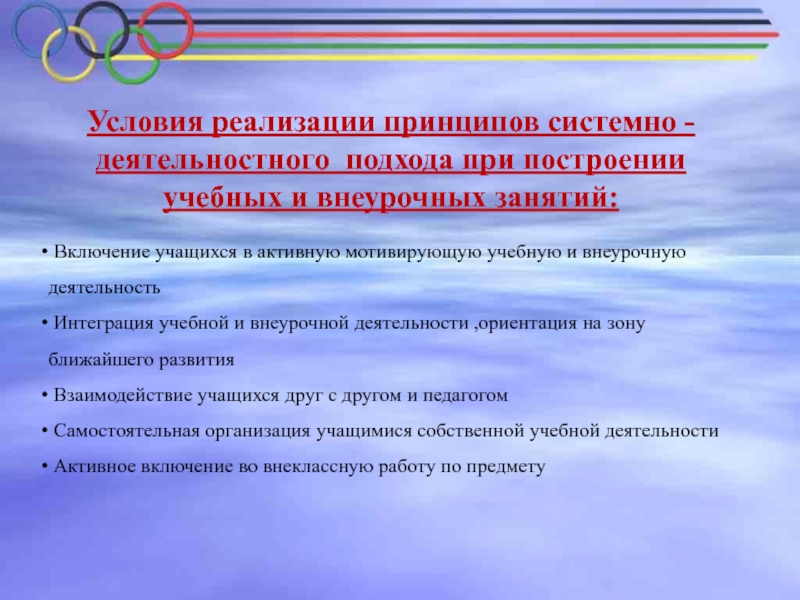 Условия реализации принципов системно - деятельностного подхода при построении учебных и внеурочных занятий:

• Включение учащихся в активную мотивирующую учебную и внеурочную деятельность

• Интеграция учебной и внеурочной деятельности ,ориентация на зону ближайшего развития

• Взаимодействие учащихся друг с другом и педагогом

• Самостоятельная организация учащимися собственной учебной деятельности

• Активное включение во внеклассную работу по предмету